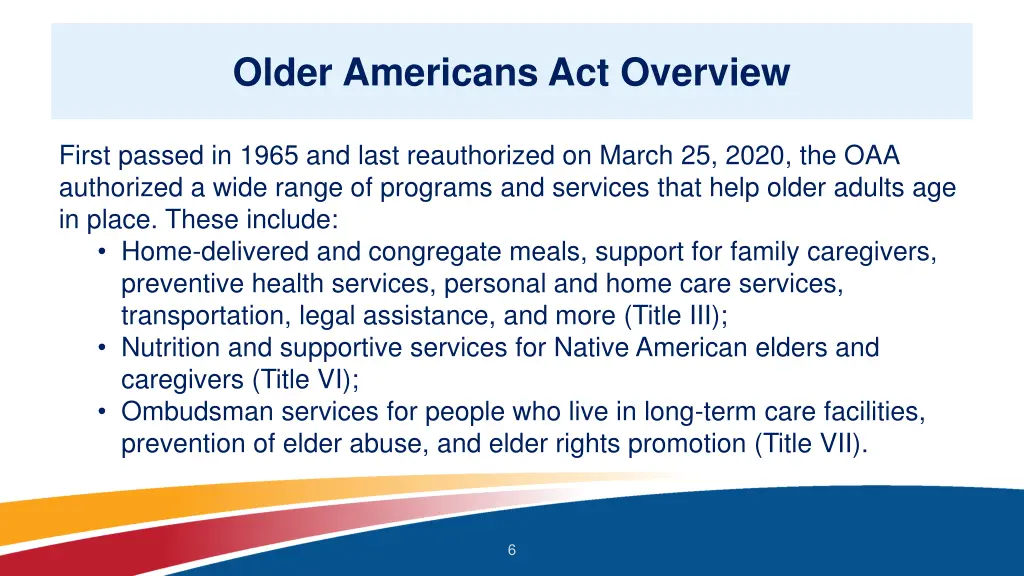 Older Americans Act Overview

First passed in 1965 and last reauthorized on March 25, 2020, the OAA authorized a wide range of programs and services that help older adults age in place. These include:

• Home-delivered and congregate meals, support for family caregivers, preventive health services, personal and home care services, transportation, legal assistance, and more (Title III);
• Nutrition and supportive services for Native American elders and caregivers (Title VI);
• Ombudsman services for people who live in long-term care facilities, prevention of elder abuse, and elder rights promotion (Title VII).

6